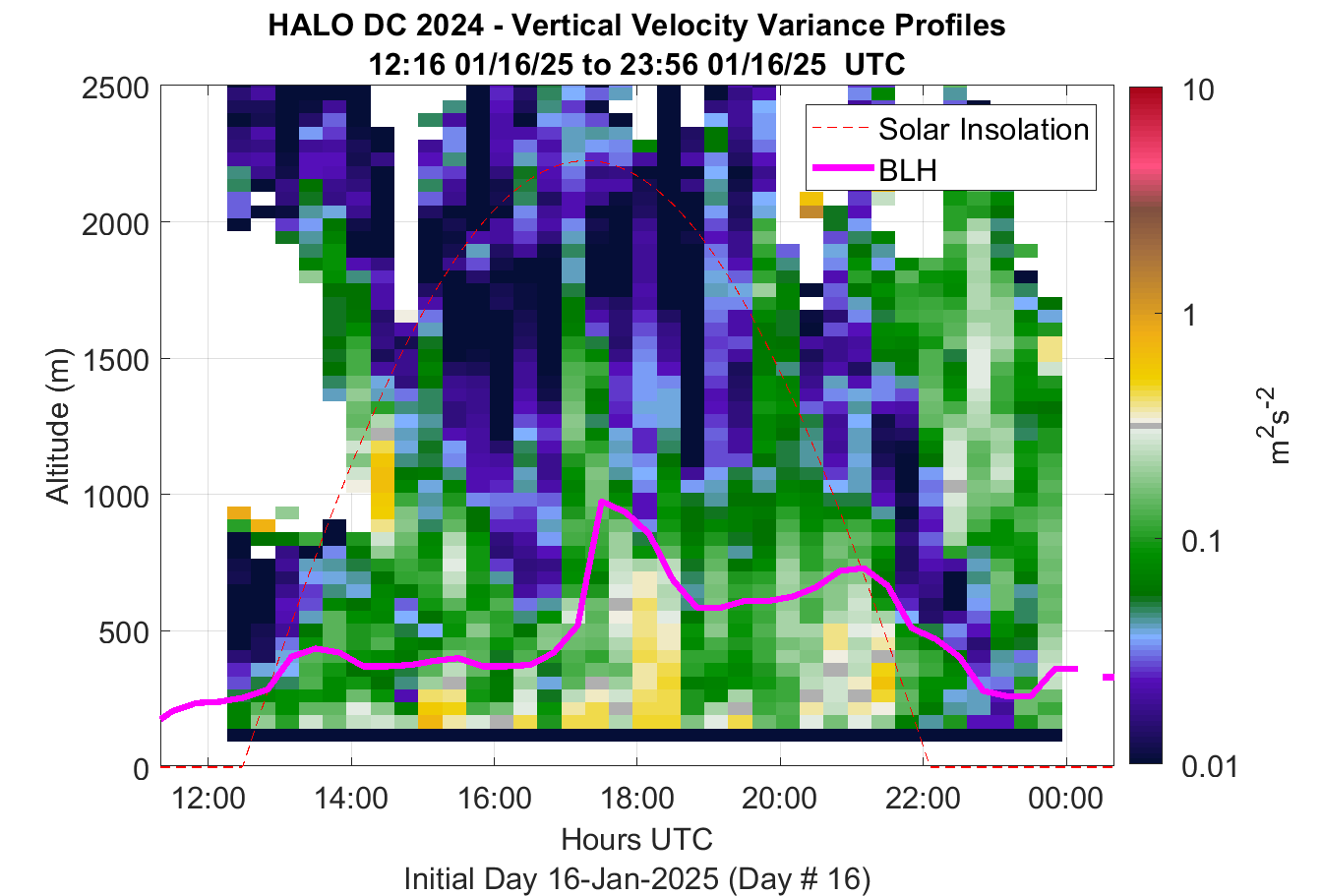 HALO DC 2024 - Vertical Velocity Variance Profiles
12:16 01/16/25 to 23:56 01/16/25 UTC

Solar Insolation
BLH

Altitude (m)
2500
2000
1500
1000
500
0

12:00
14:00
16:00
18:00
20:00
22:00
00:00
Hours UTC
Initial Day 16-Jan-2025 (Day # 16)

10
1
0.1
0.01
$m^2s^{-2}$